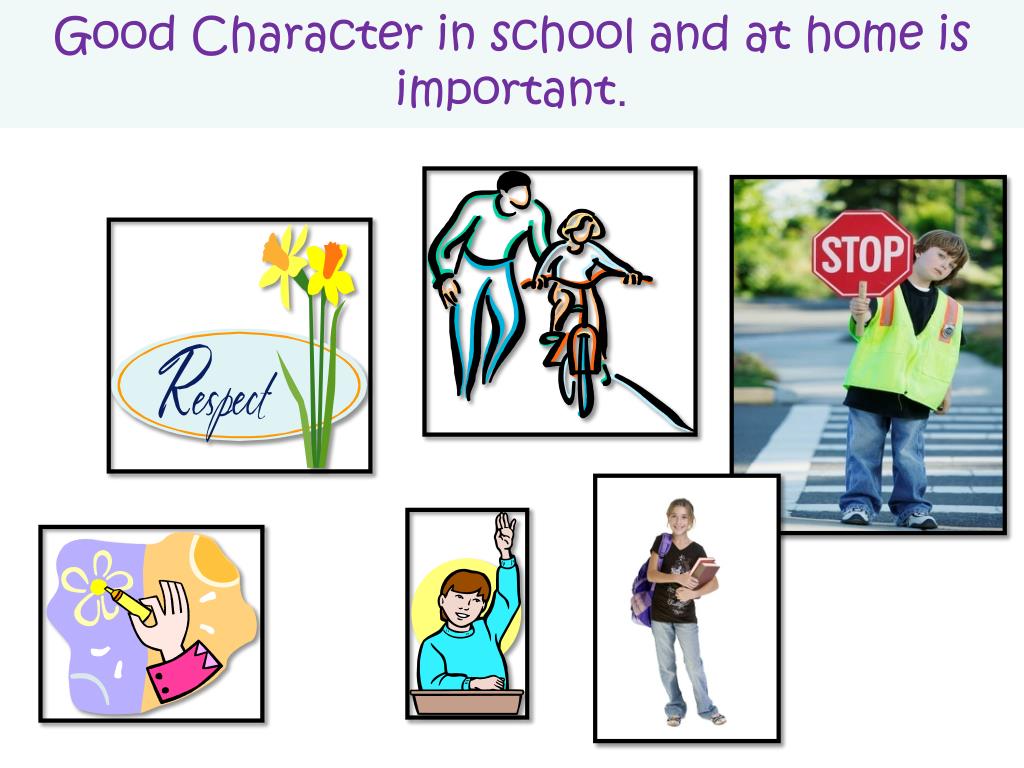 Good Character in school and at home is important.

Respect

STOP